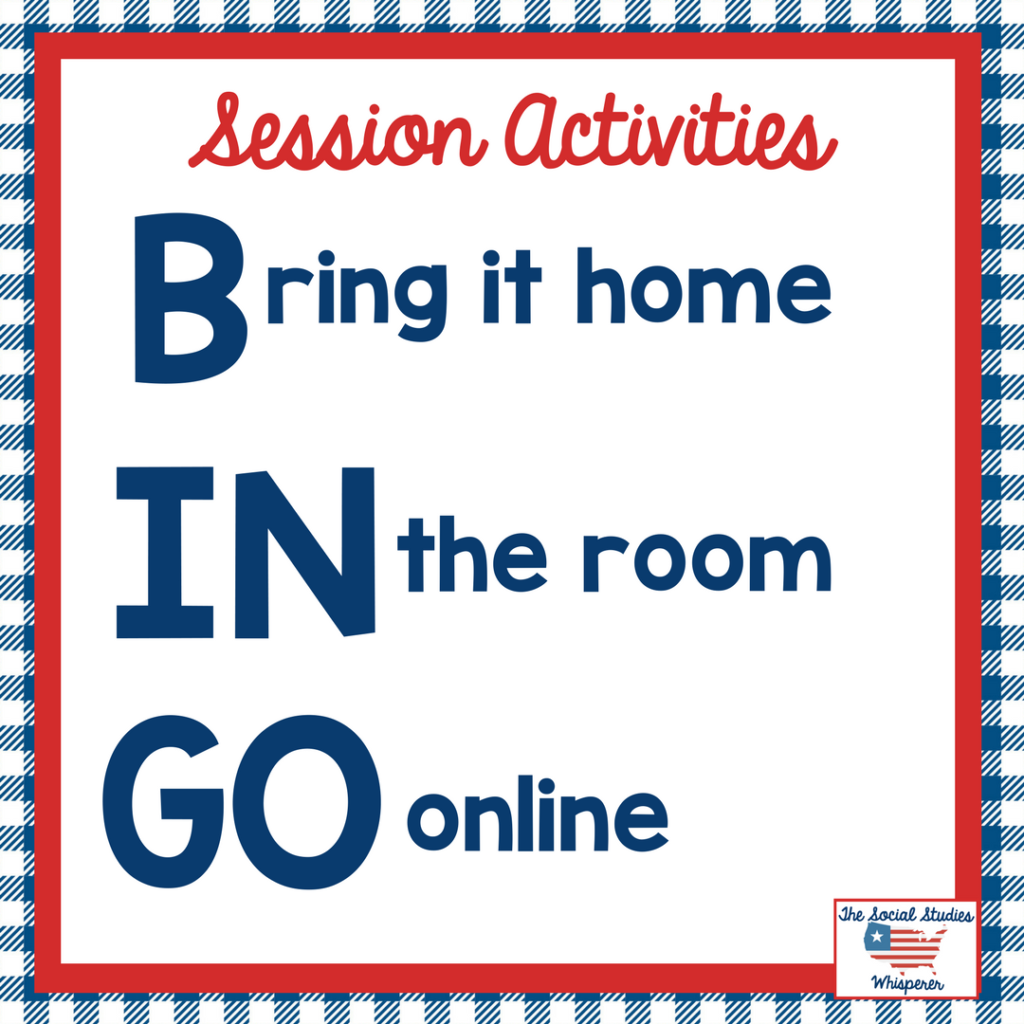 Session Activities

Bring it home

IN the room

GO online

The Social Studies Whisperer